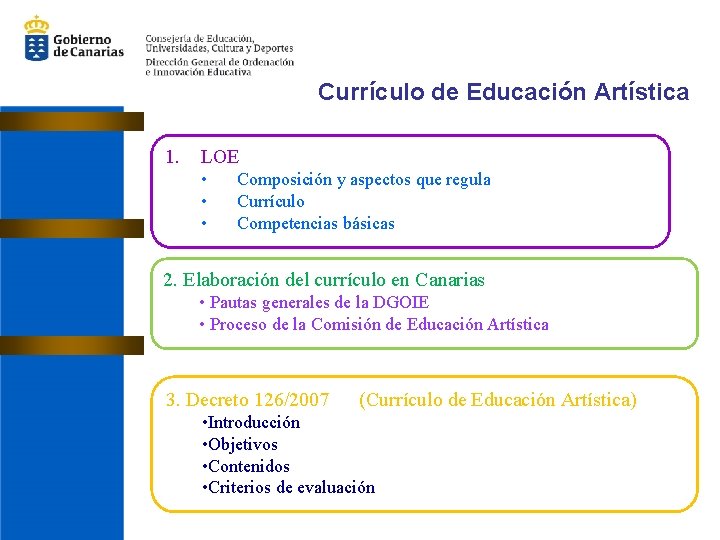 Gobierno de Canarias

Consejería de Educación, Universidades, Cultura y Deportes
Dirección General de Ordenación e Innovación Educativa

Currículo de Educación Artística

1. LOE
• Composición y aspectos que regula
• Currículo
• Competencias básicas

2. Elaboración del currículo en Canarias
• Pautas generales de la DGOIE
• Proceso de la Comisión de Educación Artística

3. Decreto 126/2007 (Currículo de Educación Artística)
•Introducción
•Objetivos
•Contenidos
•Criterios de evaluación